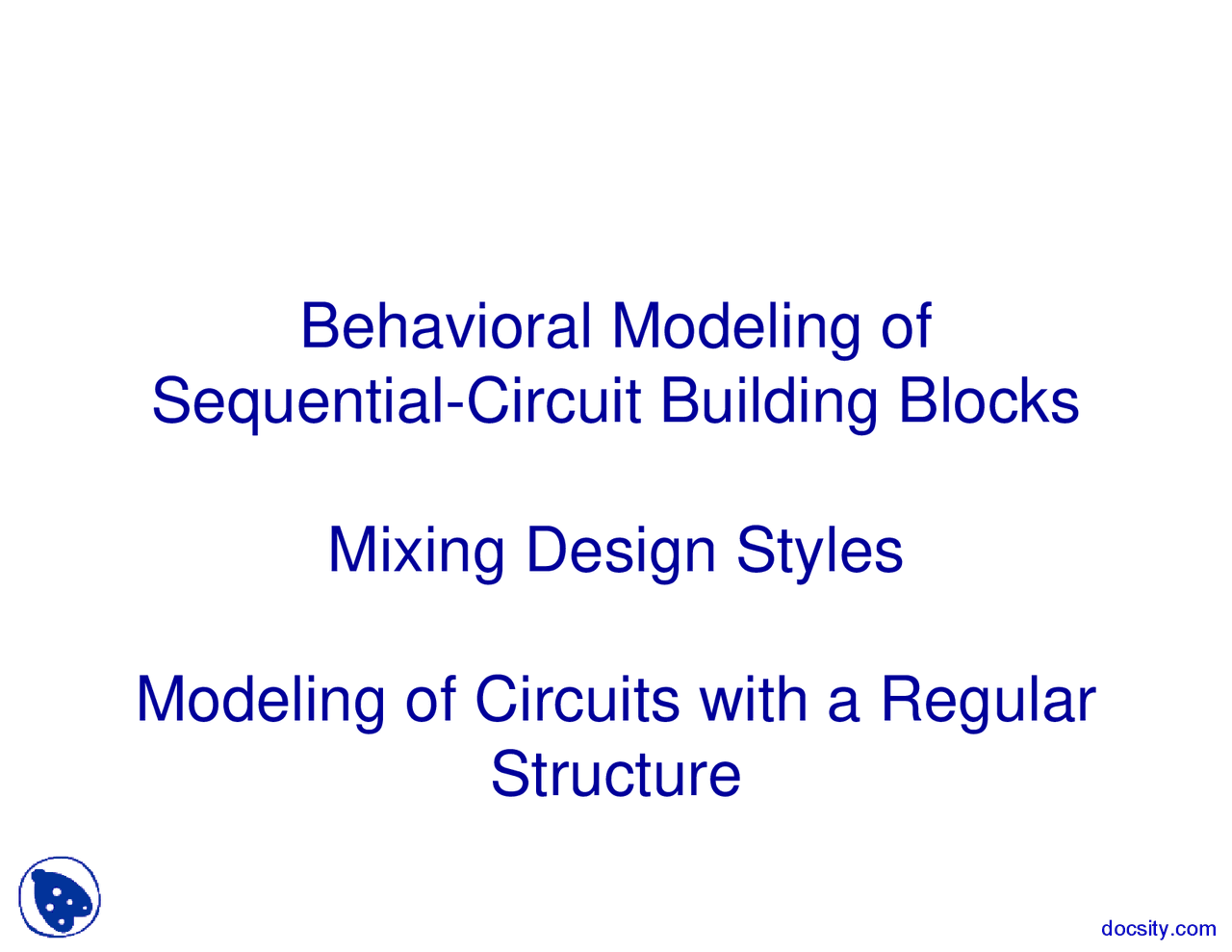 Behavioral Modeling of Sequential-Circuit Building Blocks

Mixing Design Styles

Modeling of Circuits with a Regular Structure

docsity.com